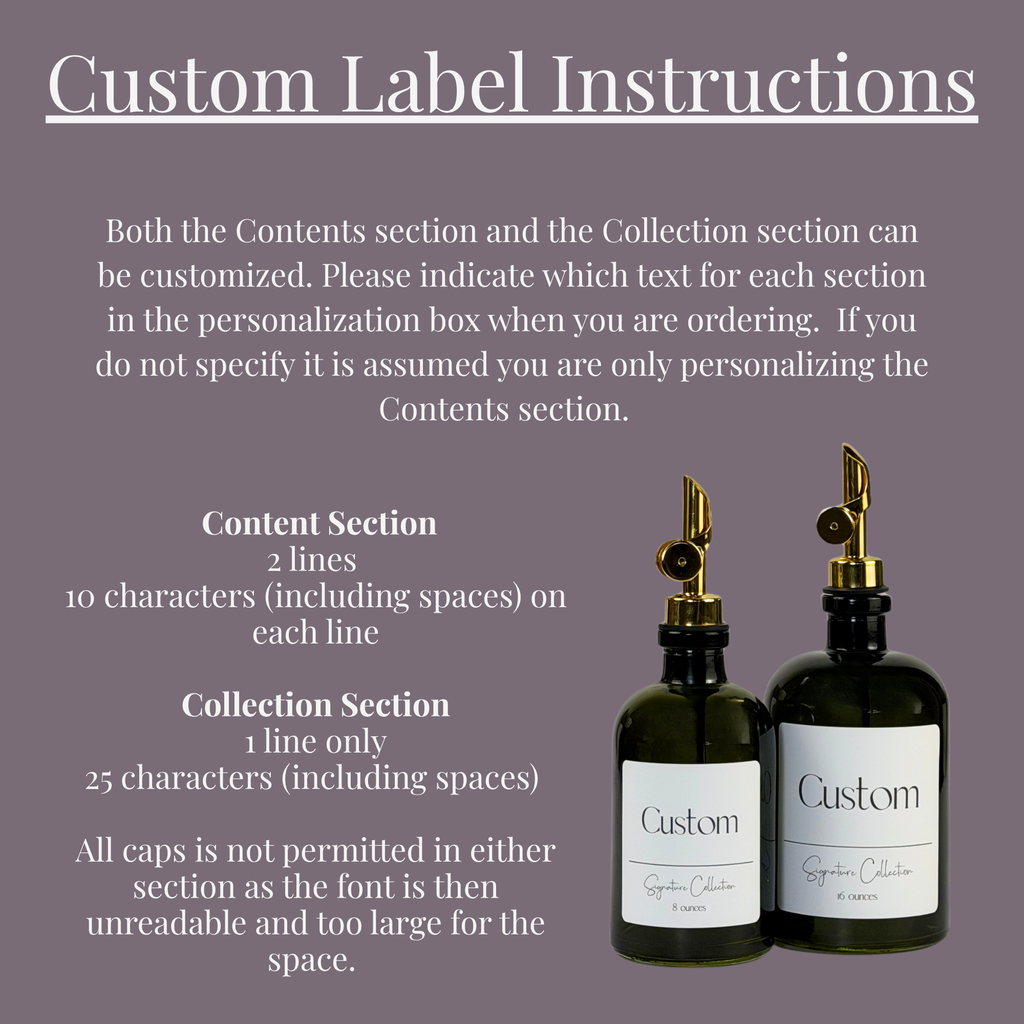 Custom Label Instructions

Both the Contents section and the Collection section can be customized. Please indicate which text for each section in the personalization box when you are ordering. If you do not specify it is assumed you are only personalizing the Contents section.

Content Section
2 lines
10 characters (including spaces) on each line

Collection Section
1 line only
25 characters (including spaces)

All caps is not permitted in either section as the font is then unreadable and too large for the space.

Custom
Signature Collection
8 ounces

Custom
Signature Collection
16 ounces